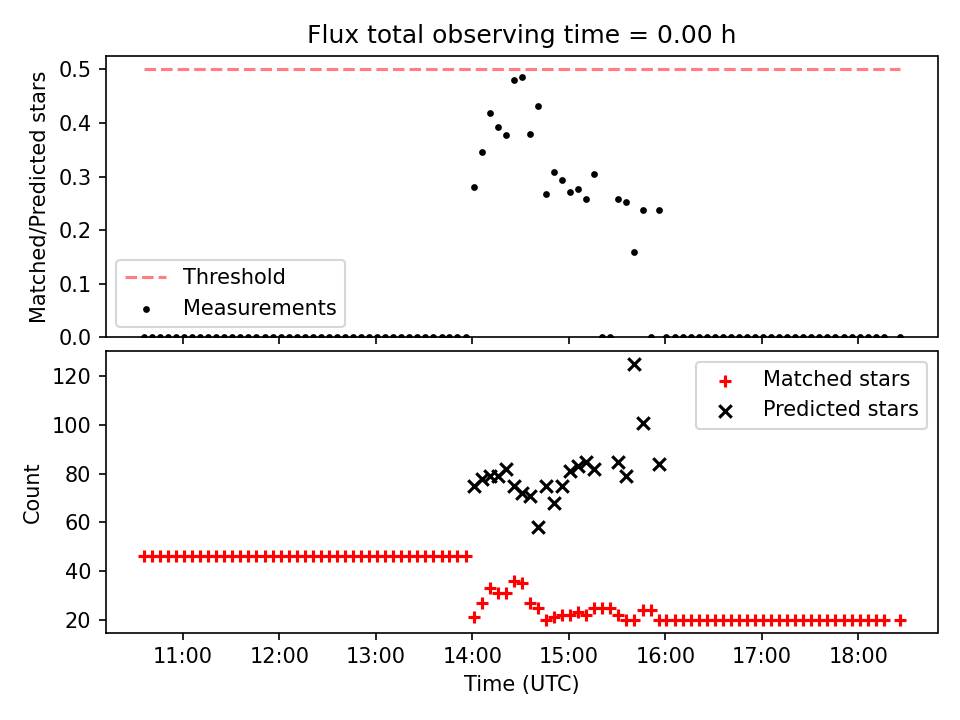 Flux total observing time = 0.00 h

Matched/Predicted stars

0.5
0.4
0.3
0.2
0.1
0.0

Threshold
Measurements

Count

120
100
80
60
40
20

Matched stars
Predicted stars

11:00
12:00
13:00
14:00
15:00
16:00
17:00
18:00

Time (UTC)